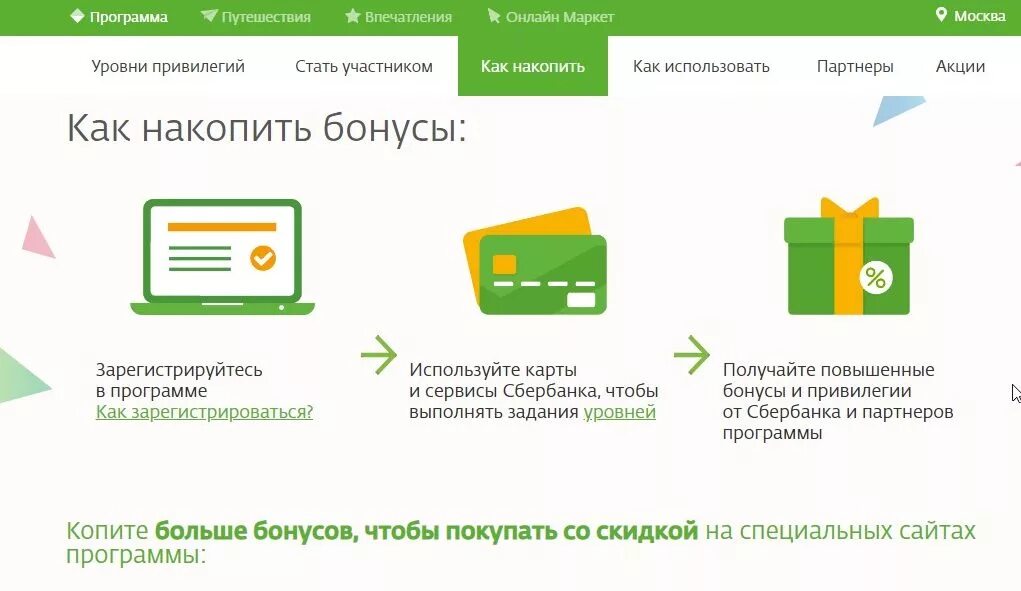 Программа Путешествия Впечатления Онлайн Маркет Москва

Уровни привилегий Стать участником Как накопить Как использовать Партнеры Акции

Как накопить бонусы:

%

Зарегистрируйтесь в программе
Как зарегистрироваться?

Используйте карты и сервисы Сбербанка, чтобы выполнять задания уровней

Получайте повышенные бонусы и привилегии от Сбербанка и партнеров программы

Копите больше бонусов, чтобы покупать со скидкой на специальных сайтах программы: